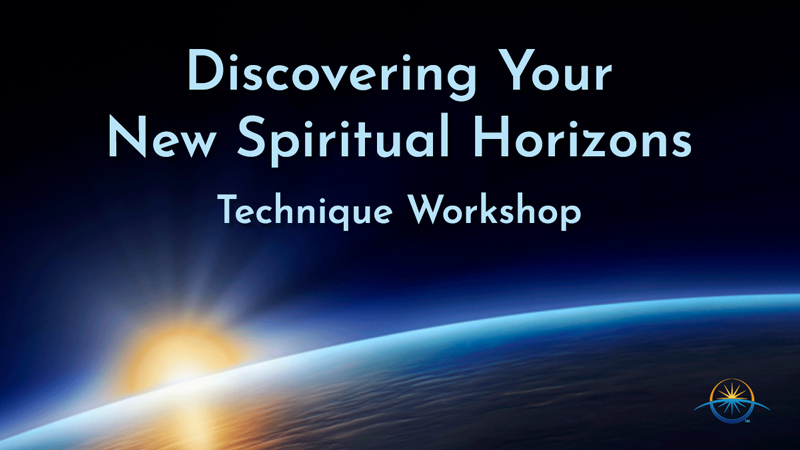 Discovering Your
New Spiritual Horizons
Technique Workshop